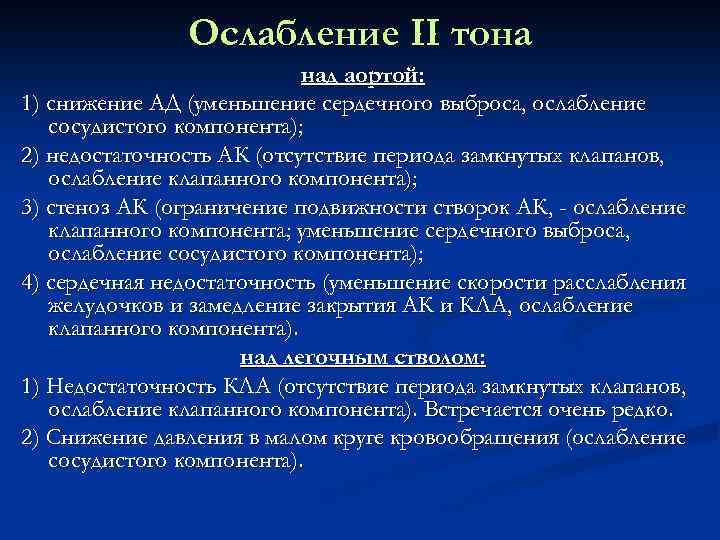 Ослабление II тона

над аортой:

1) снижение АД (уменьшение сердечного выброса, ослабление сосудистого компонента);

2) недостаточность АК (отсутствие периода замкнутых клапанов, ослабление клапанного компонента);

3) стеноз АК (ограничение подвижности створок АК, - ослабление клапанного компонента; уменьшение сердечного выброса, ослабление сосудистого компонента);

4) сердечная недостаточность (уменьшение скорости расслабления желудочков и замедление закрытия АК и КЛА, ослабление клапанного компонента).

над легочным стволом:

1) Недостаточность КЛА (отсутствие периода замкнутых клапанов, ослабление клапанного компонента). Встречается очень редко.

2) Снижение давления в малом круге кровообращения (ослабление сосудистого компонента).